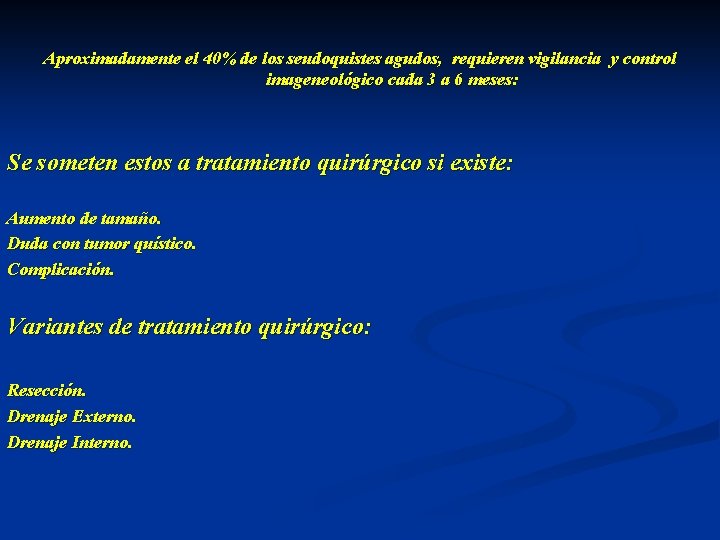 Aproximadamente el 40% de los seudoquistes agudos, requieren vigilancia y control imageneológico cada 3 a 6 meses:

Se someten estos a tratamiento quirúrgico si existe:

Aumento de tamaño.
Duda con tumor quístico.
Complicación.

Variantes de tratamiento quirúrgico:

Resección.
Drenaje Externo.
Drenaje Interno.